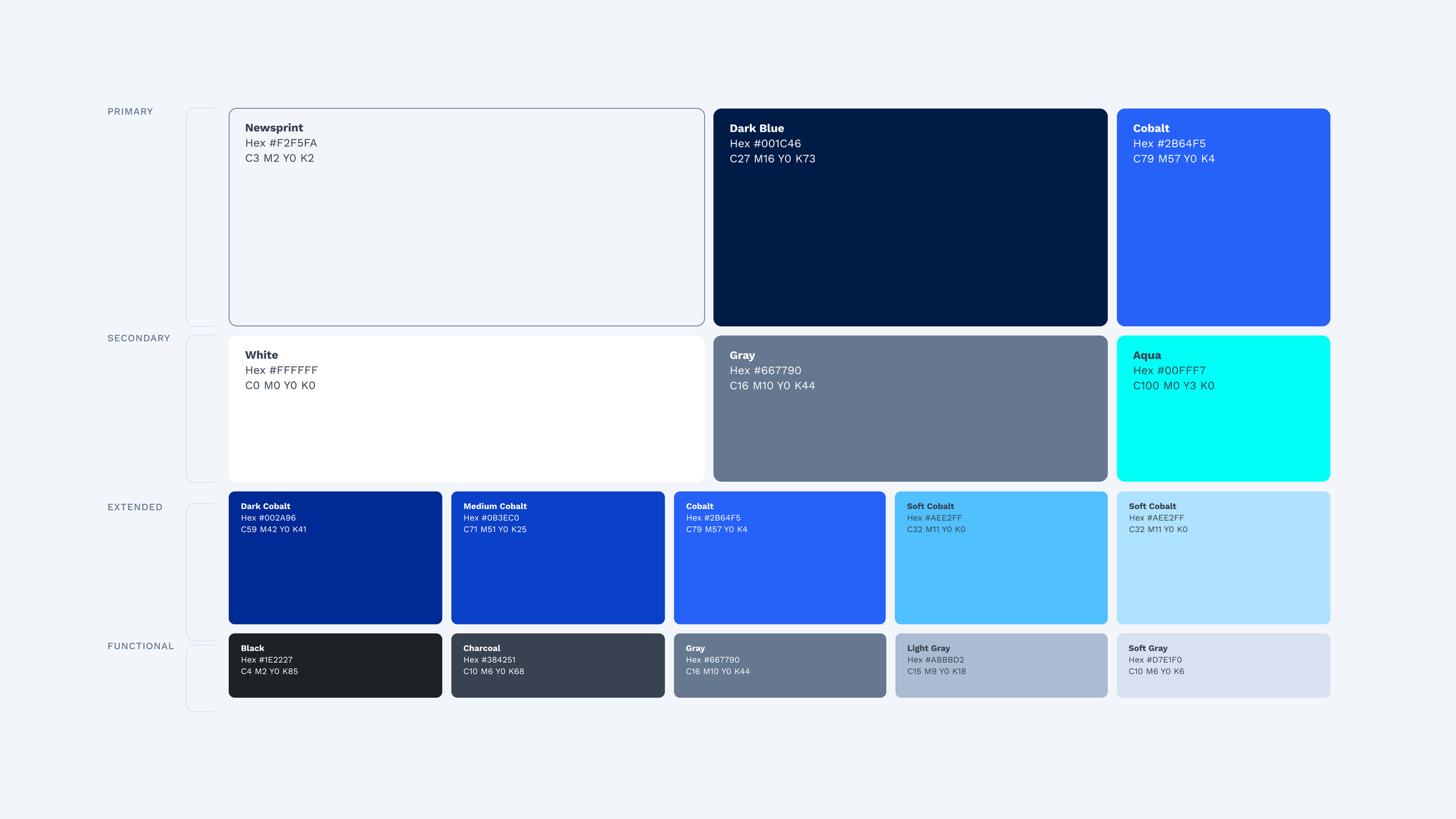 PRIMARY

Newsprint
Hex #F2F5FA
C3 M2 Y0 K2

Dark Blue
Hex #001C46
C27 M16 Y0 K73

Cobalt
Hex #2B64F5
C79 M57 Y0 K4

SECONDARY

White
Hex #FFFFFF
C0 M0 Y0 K0

Gray
Hex #667790
C16 M10 Y0 K44

Aqua
Hex #00FFF7
C100 M0 Y3 K0

EXTENDED

Dark Cobalt
Hex #002A96
C59 M42 Y0 K41

Medium Cobalt
Hex #0B3EC0
C71 M51 Y0 K25

Cobalt
Hex #2B64F5
C79 M57 Y0 K4

Soft Cobalt
Hex #AEE2FF
C32 M11 Y0 K0

Soft Cobalt
Hex #AEE2FF
C32 M11 Y0 K0

FUNCTIONAL

Black
Hex #1E2227
C4 M2 Y0 K85

Charcoal
Hex #384251
C10 M6 Y0 K68

Gray
Hex #667790
C16 M10 Y0 K44

Light Gray
Hex #ABBBD2
C15 M9 Y0 K18

Soft Gray
Hex #D7E1F0
C10 M6 Y0 K6